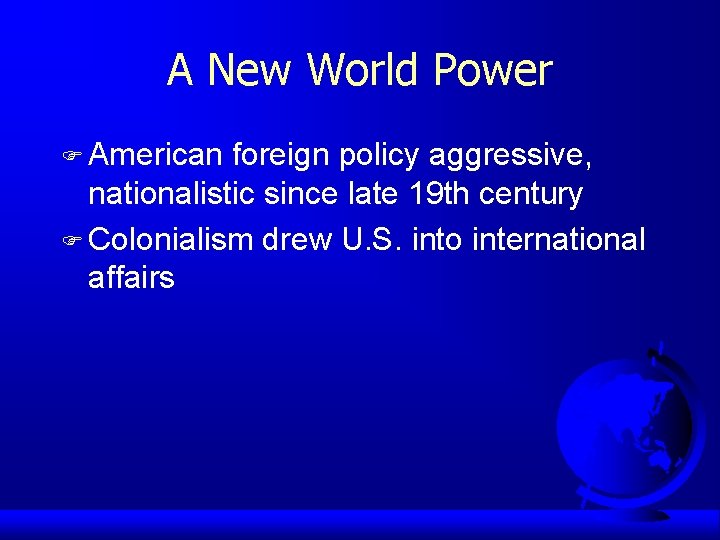 A New World Power

American foreign policy aggressive, nationalistic since late 19th century

Colonialism drew U.S. into international affairs